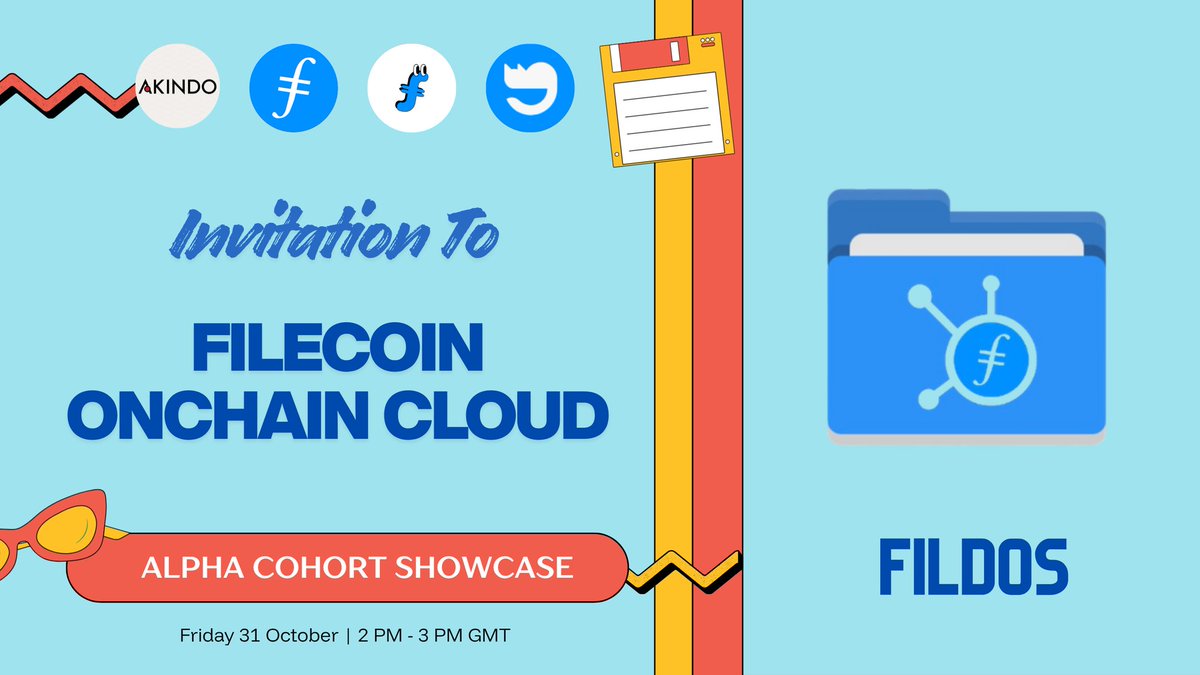 AKINDO

Invitation To

FILECOIN ONCHAIN CLOUD

ALPHA COHORT SHOWCASE

Friday 31 October | 2 PM - 3 PM GMT

FILDOS